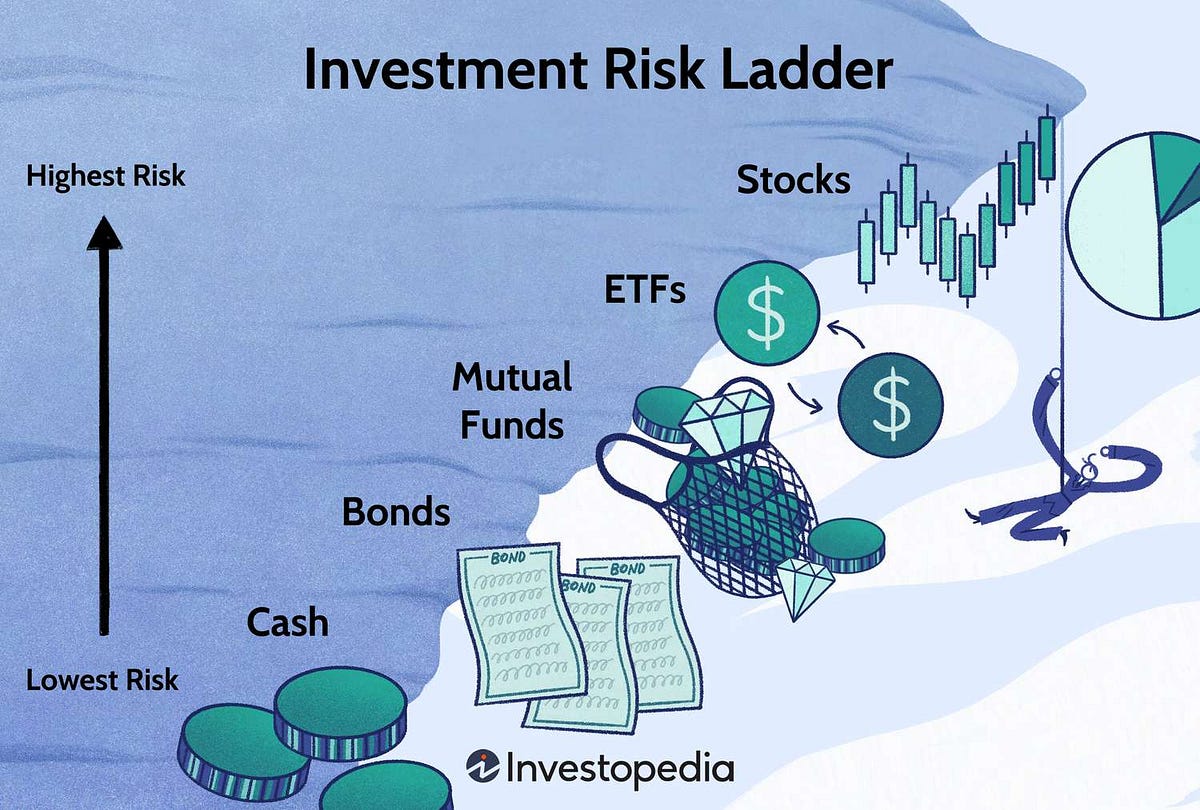 Investment Risk Ladder

Highest Risk

Lowest Risk

Stocks

ETFs

$

$

Mutual Funds

Bonds

BOND

BOND

BOND

Cash

Investopedia